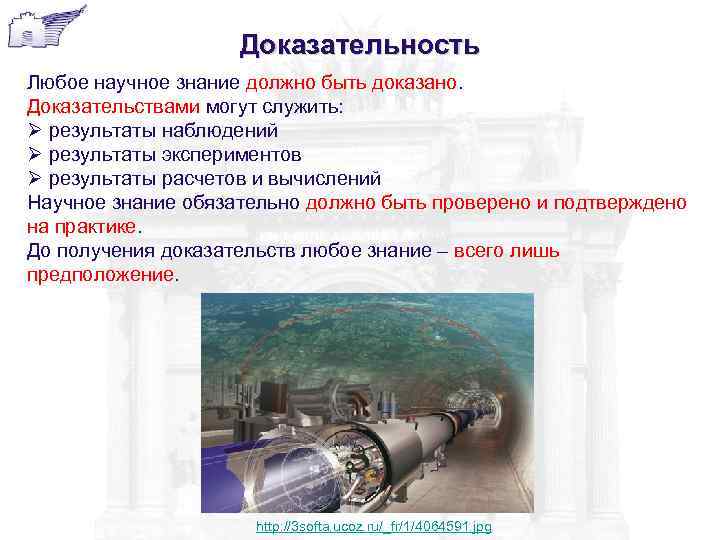 Доказательность

Любое научное знание должно быть доказано.
Доказательствами могут служить:
➢ результаты наблюдений
➢ результаты экспериментов
➢ результаты расчетов и вычислений
Научное знание обязательно должно быть проверено и подтверждено на практике.
До получения доказательств любое знание – всего лишь предположение.

http://3softa.ucoz.ru/_fr/1/4064591.jpg